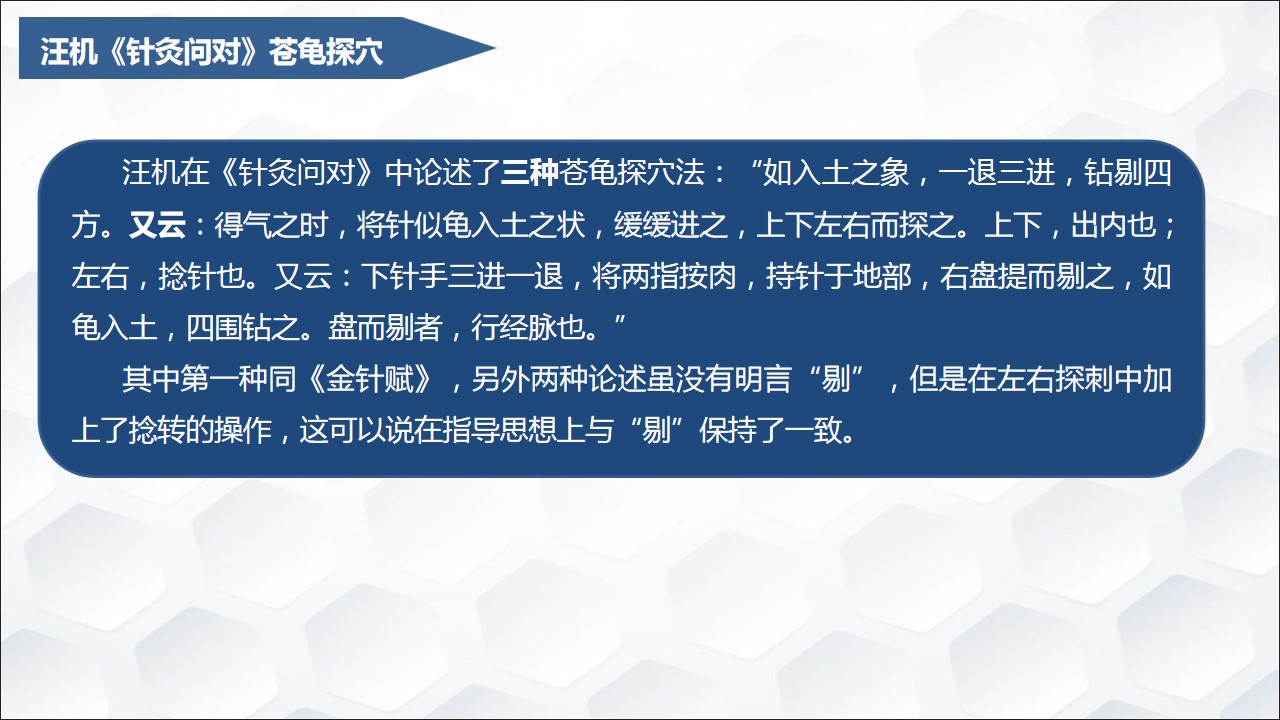 汪机《针灸问对》苍龟探穴

汪机在《针灸问对》中论述了三种苍龟探穴法："如入土之象，一退三进，钻剔四方。又云：得气之时，将针似龟入土之状，缓缓进之，上下左右而探之。上下，出内也；左右，捻针也。又云：下针手三进一退，将两指按肉，持针于地部，右盘提而剔之，如龟入土，四围钻之。盘而剔者，行经脉也。"

其中第一种同《金针赋》，另外两种论述虽没有明言"剔"，但是在左右探刺中加上了捻转的操作，这可以说在指导思想上与"剔"保持了一致。